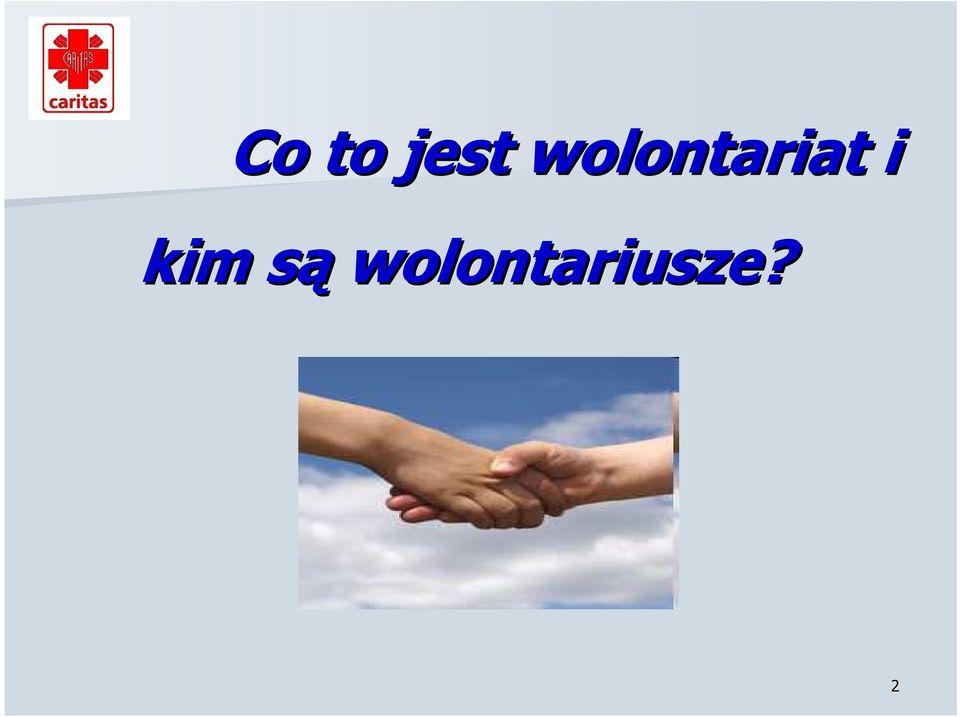 CARITAS
caritas

Co to jest wolontariat i kim są wolontariusze?

2